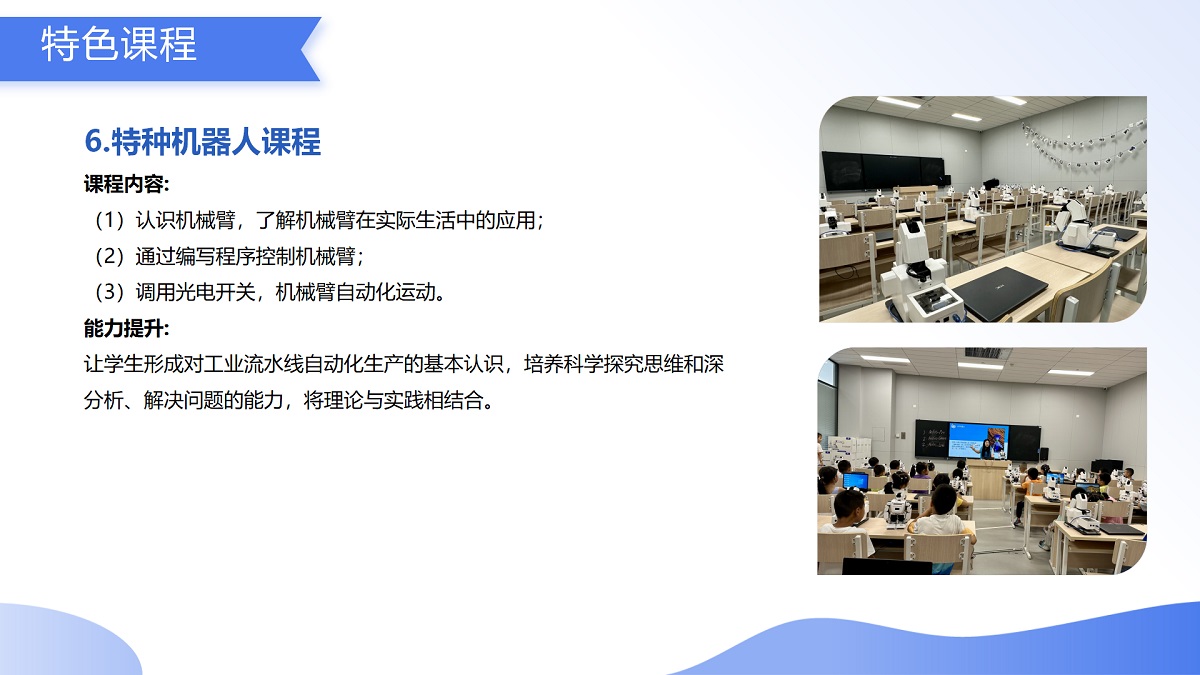 特色课程

6.特种机器人课程

课程内容:

（1）认识机械臂，了解机械臂在实际生活中的应用；

（2）通过编写程序控制机械臂；

（3）调用光电开关，机械臂自动化运动。

能力提升:

让学生形成对工业流水线自动化生产的基本认识，培养科学探究思维和深分析、解决问题的能力，将理论与实践相结合。